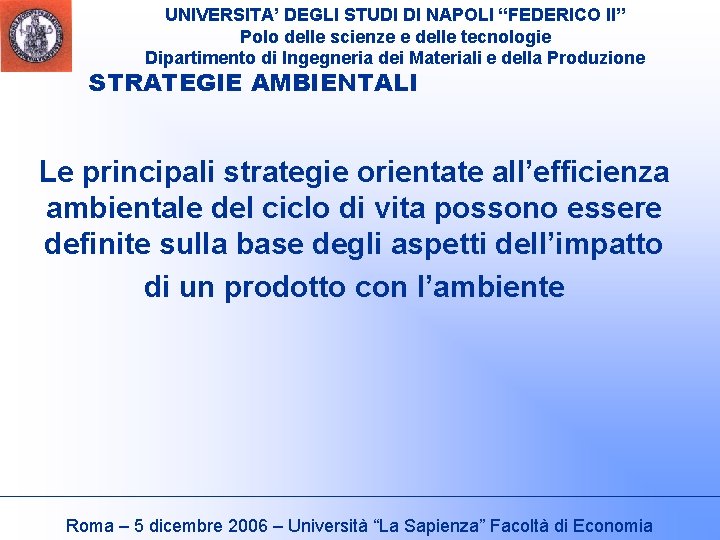 UNIVERSITA' DEGLI STUDI DI NAPOLI "FEDERICO II"
Polo delle scienze e delle tecnologie
Dipartimento di Ingegneria dei Materiali e della Produzione

STRATEGIE AMBIENTALI

Le principali strategie orientate all'efficienza ambientale del ciclo di vita possono essere definite sulla base degli aspetti dell'impatto di un prodotto con l'ambiente

Roma – 5 dicembre 2006 – Università "La Sapienza" Facoltà di Economia